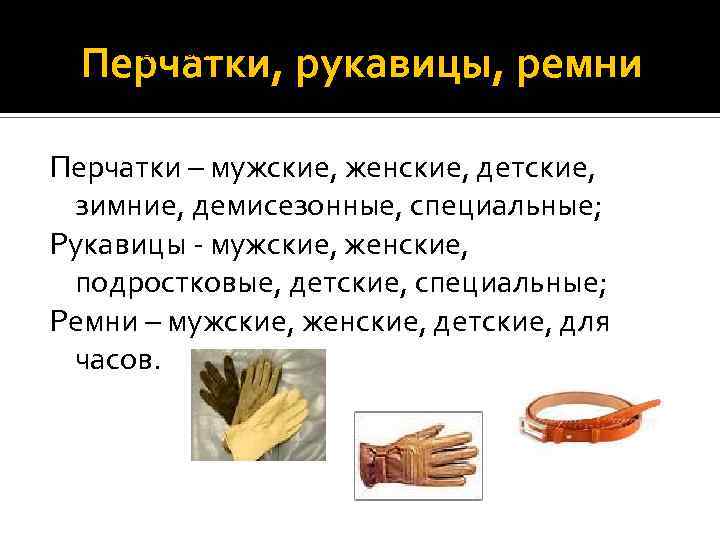 Перчатки, рукавицы, ремни

Перчатки – мужские, женские, детские, зимние, демисезонные, специальные;

Рукавицы - мужские, женские, подростковые, детские, специальные;

Ремни – мужские, женские, детские, для часов.